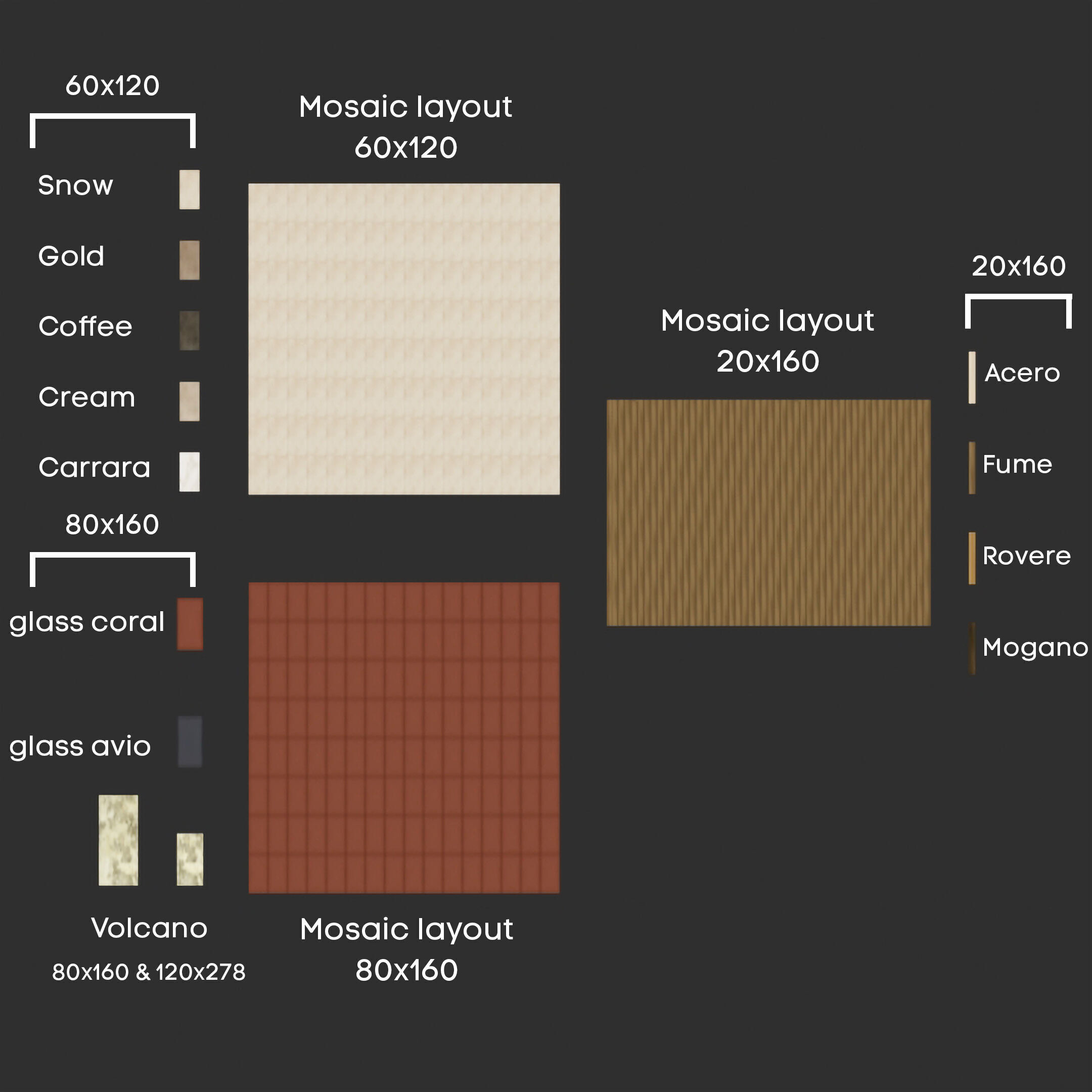 60x120

Snow

Gold

Coffee

Cream

Carrara

80x160

glass coral

glass avio

Volcano

80x160 & 120x278

Mosaic layout
60x120

Mosaic layout
80x160

Mosaic layout
20x160

20x160

Acero

Fume

Rovere

Mogano